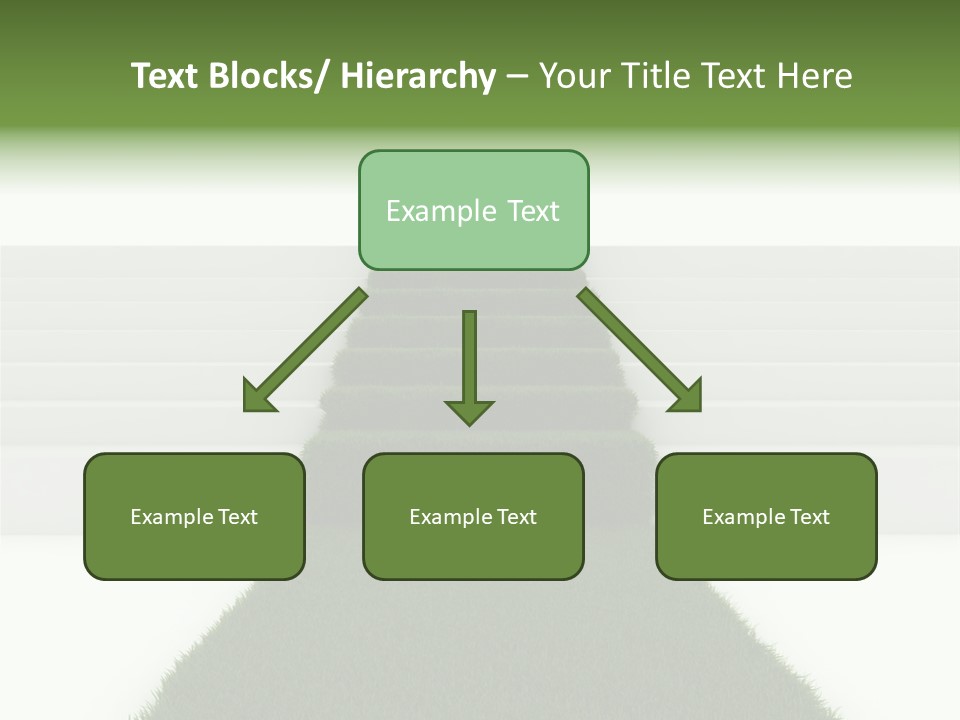 Text Blocks/ Hierarchy – Your Title Text Here

Example Text

Example Text

Example Text

Example Text